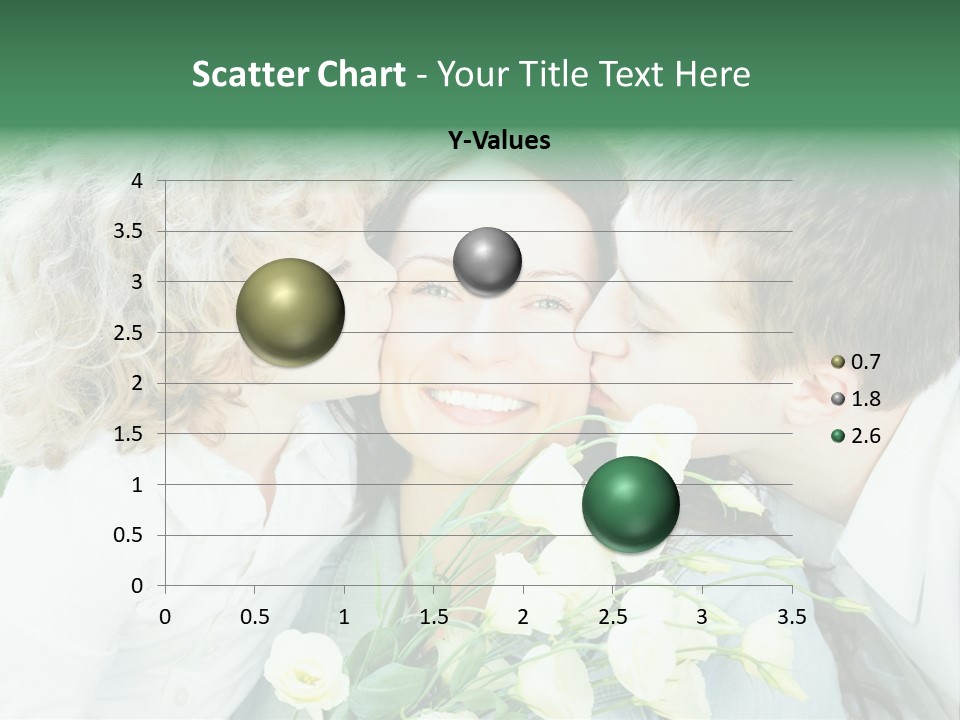 Scatter Chart - Your Title Text Here

Y-Values

4
3.5
3
2.5
2
1.5
1
0.5
0

0 0.5 1 1.5 2 2.5 3 3.5

0.7
1.8
2.6